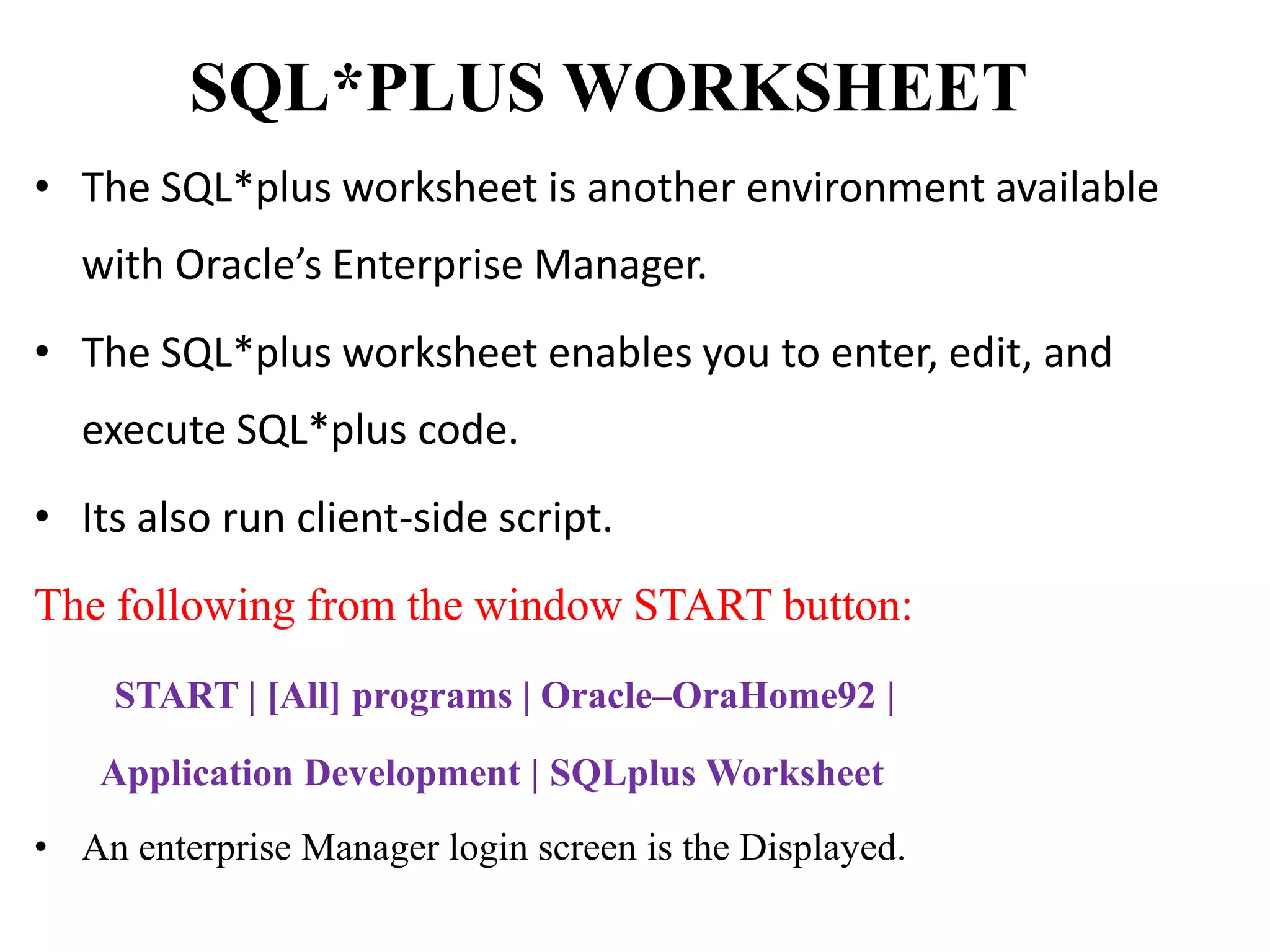 SQL*PLUS WORKSHEET

• The SQL*plus worksheet is another environment available with Oracle’s Enterprise Manager.

• The SQL*plus worksheet enables you to enter, edit, and execute SQL*plus code.

• Its also run client-side script.

The following from the window START button:

START | [All] programs | Oracle–OraHome92 | Application Development | SQLplus Worksheet

• An enterprise Manager login screen is the Displayed.